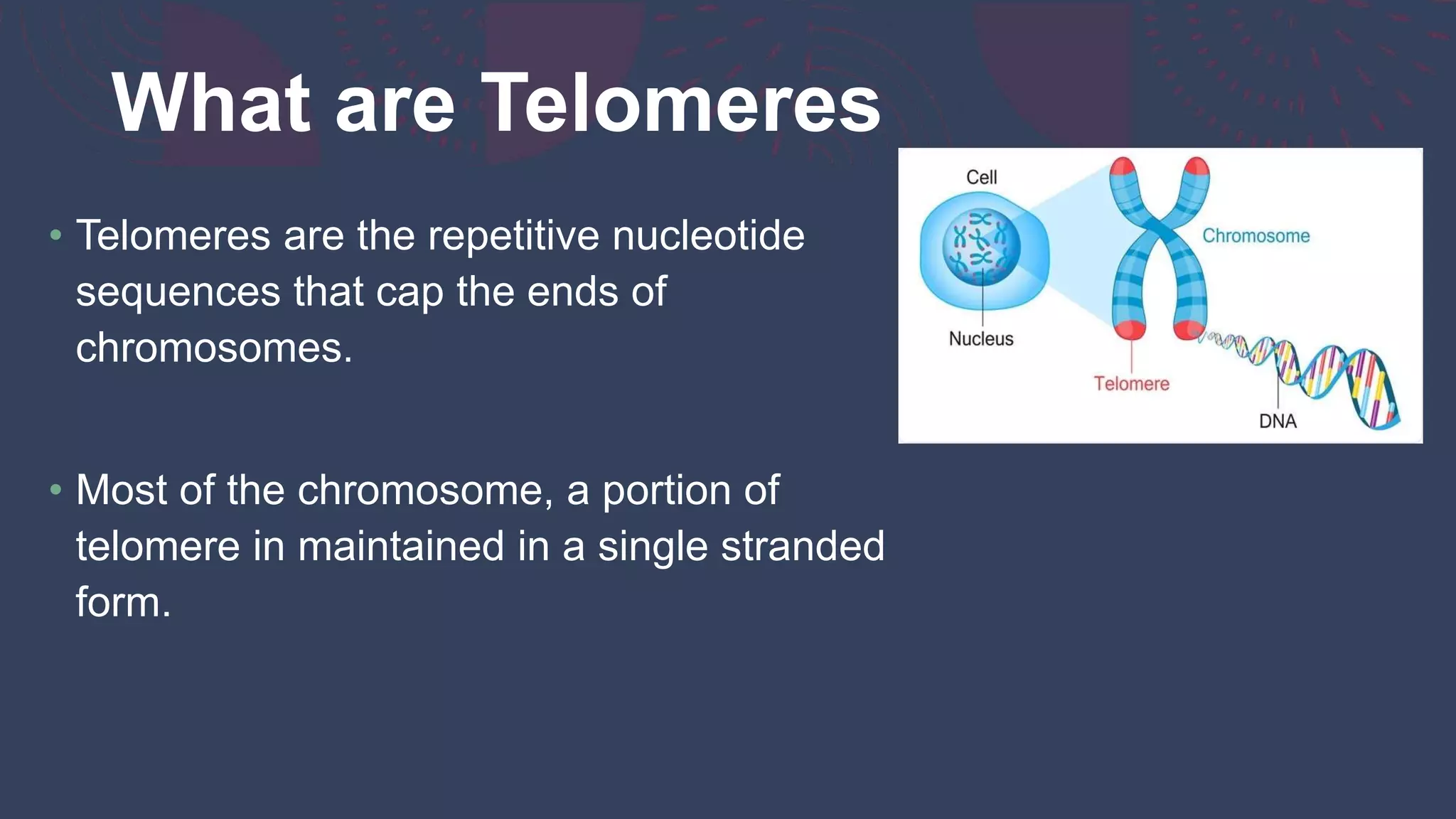 What are Telomeres

• Telomeres are the repetitive nucleotide sequences that cap the ends of chromosomes.

• Most of the chromosome, a portion of telomere in maintained in a single stranded form.

Cell

Nucleus

Chromosome

Telomere

DNA